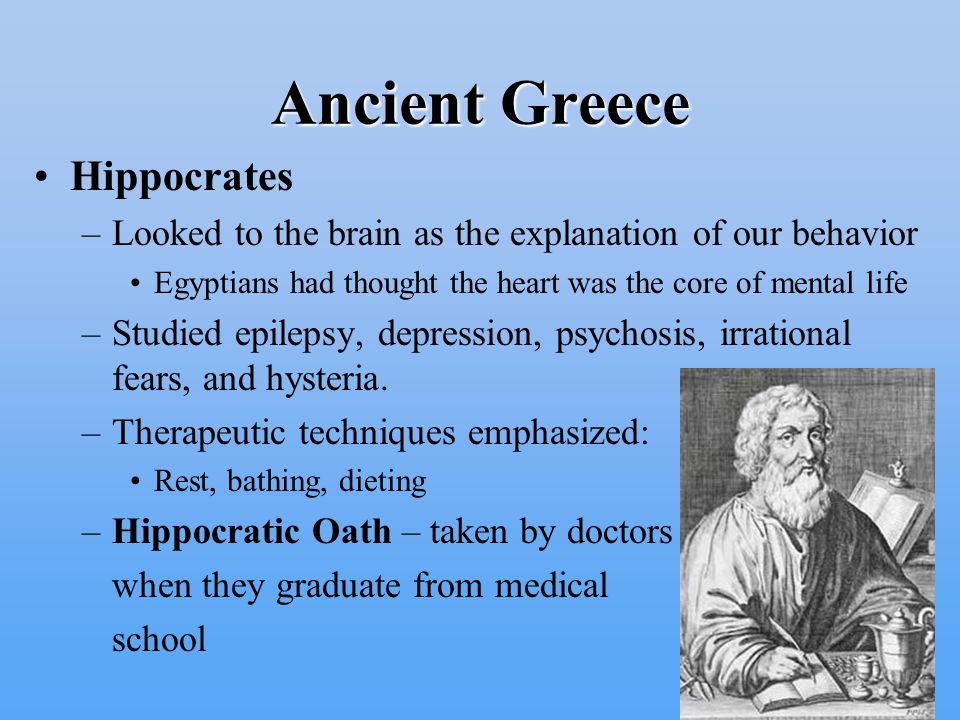 Ancient Greece

• Hippocrates

– Looked to the brain as the explanation of our behavior

• Egyptians had thought the heart was the core of mental life

– Studied epilepsy, depression, psychosis, irrational fears, and hysteria.

– Therapeutic techniques emphasized:

• Rest, bathing, dieting

– Hippocratic Oath – taken by doctors when they graduate from medical school